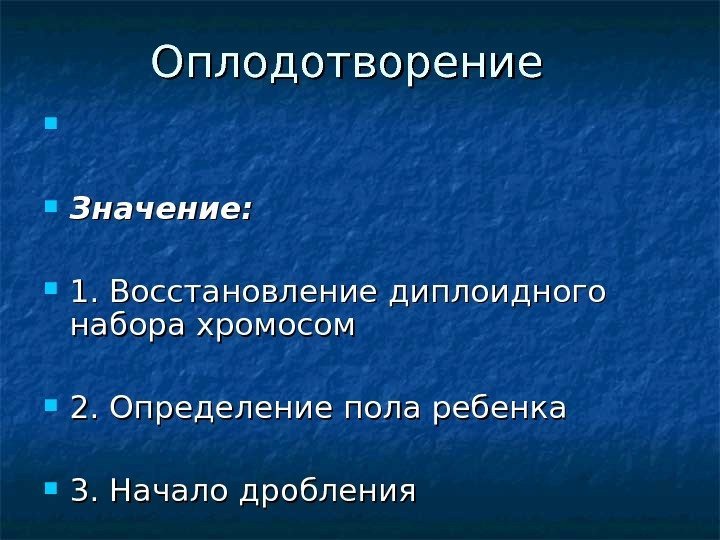 Оплодотворение

Значение:

1. Восстановление диплоидного набора хромосом

2. Определение пола ребенка

3. Начало дробления